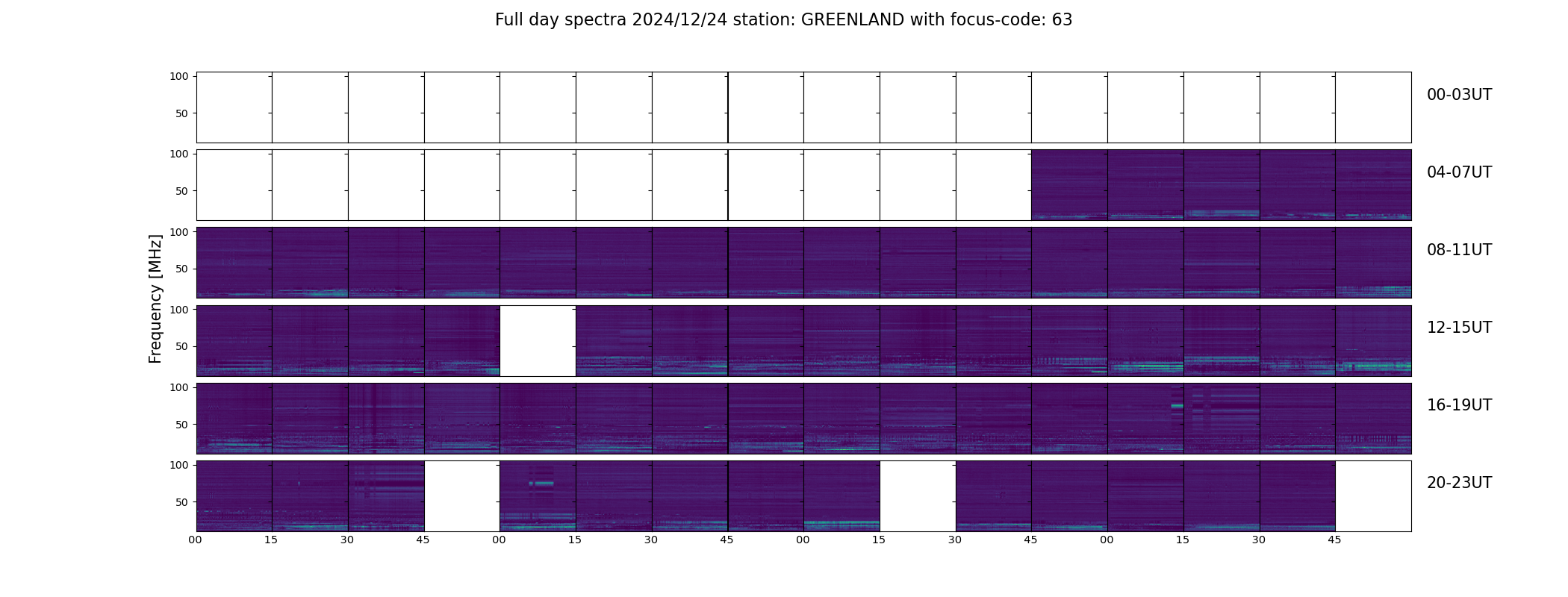 Full day spectra 2024/12/24 station: GREENLAND with focus-code: 63

Frequency [MHz]

100
50
00-03UT

100
50
04-07UT

100
50
08-11UT

100
50
12-15UT

100
50
16-19UT

100
50
20-23UT

00 15 30 45 00 15 30 45 00 15 30 45 00 15 30 45